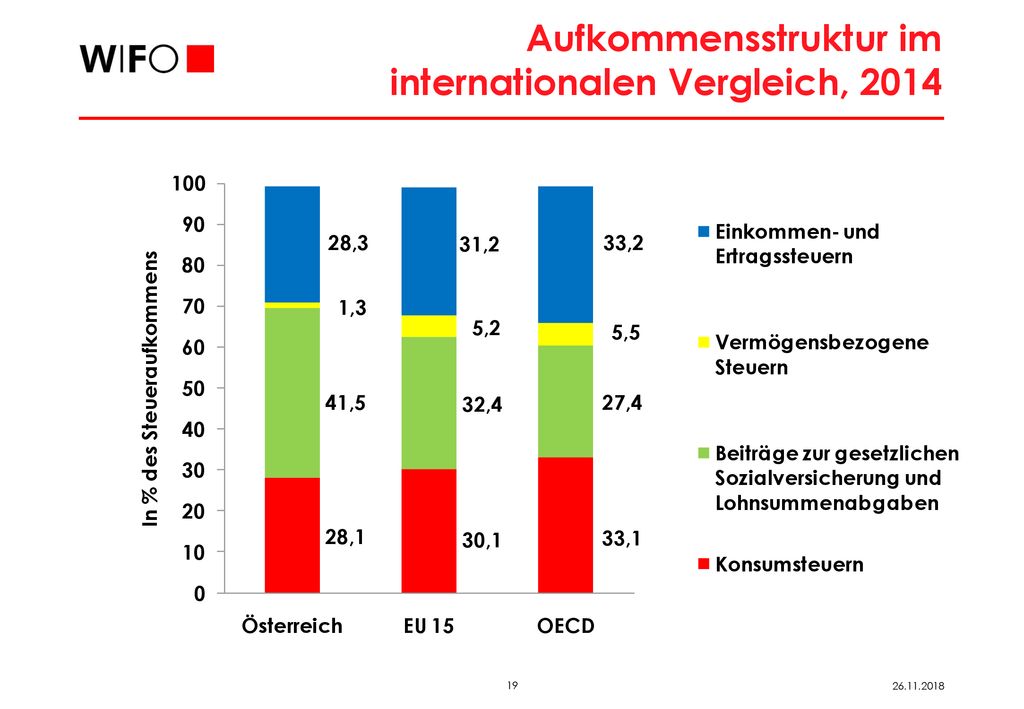 WIFO

Aufkommensstruktur im internationalen Vergleich, 2014

In % des Steueraufkommens

100
90
80
70
60
50
40
30
20
10
0

28,3
1,3
41,5
28,1

31,2
5,2
32,4
30,1

33,2
5,5
27,4
33,1

Österreich
EU 15
OECD

Einkommen- und Ertragssteuern

Vermögensbezogene Steuern

Beiträge zur gesetzlichen Sozialversicherung und Lohnsummenabgaben

Konsumsteuern

19

26.11.2018